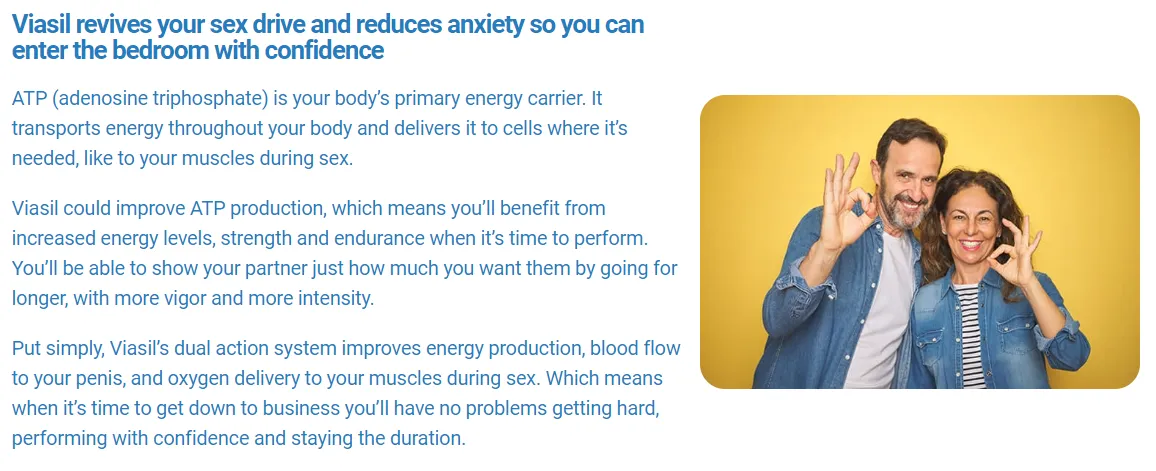 Viasil revives your sex drive and reduces anxiety so you can enter the bedroom with confidence

ATP (adenosine triphosphate) is your body's primary energy carrier. It transports energy throughout your body and delivers it to cells where it's needed, like to your muscles during sex.

Viasil could improve ATP production, which means you'll benefit from increased energy levels, strength and endurance when it's time to perform. You'll be able to show your partner just how much you want them by going for longer, with more vigor and more intensity.

Put simply, Viasil's dual action system improves energy production, blood flow to your penis, and oxygen delivery to your muscles during sex. Which means when it's time to get down to business you'll have no problems getting hard, performing with confidence and staying the duration.